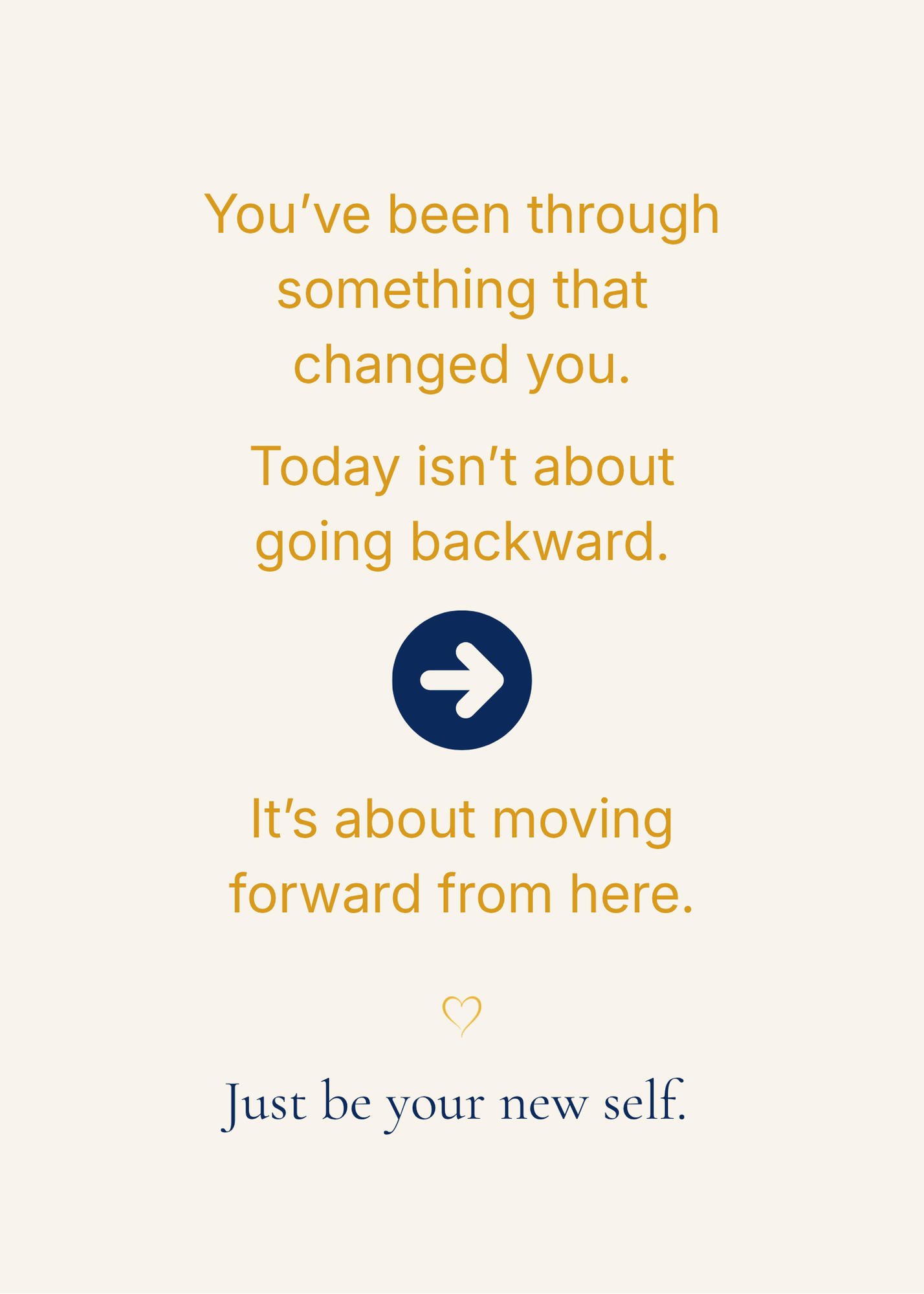 You’ve been through something that changed you.

Today isn’t about going backward.

It’s about moving forward from here.

Just be your new self.